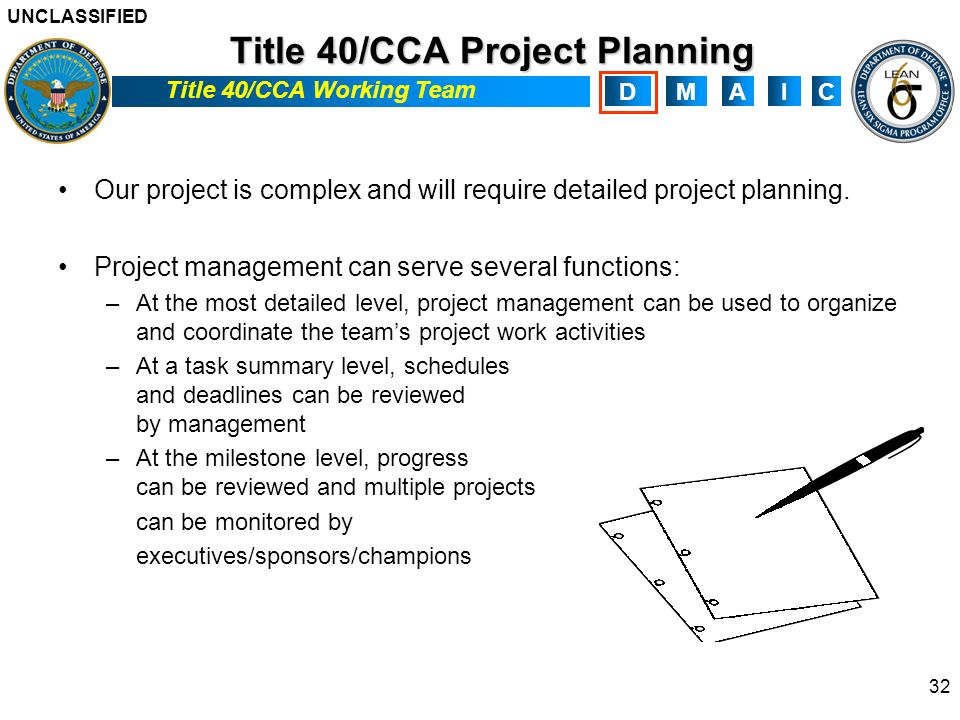 UNCLASSIFIED

DEPARTMENT OF DEFENSE UNITED STATES OF AMERICA

Title 40/CCA Project Planning

Title 40/CCA Working Team

D M A I C

DEPARTMENT OF DEFENSE LEAN SIX SIGMA PROGRAM OFFICE LEAN 6 σ

• Our project is complex and will require detailed project planning.

• Project management can serve several functions:
– At the most detailed level, project management can be used to organize and coordinate the team's project work activities
– At a task summary level, schedules and deadlines can be reviewed by management
– At the milestone level, progress can be reviewed and multiple projects can be monitored by executives/sponsors/champions

32